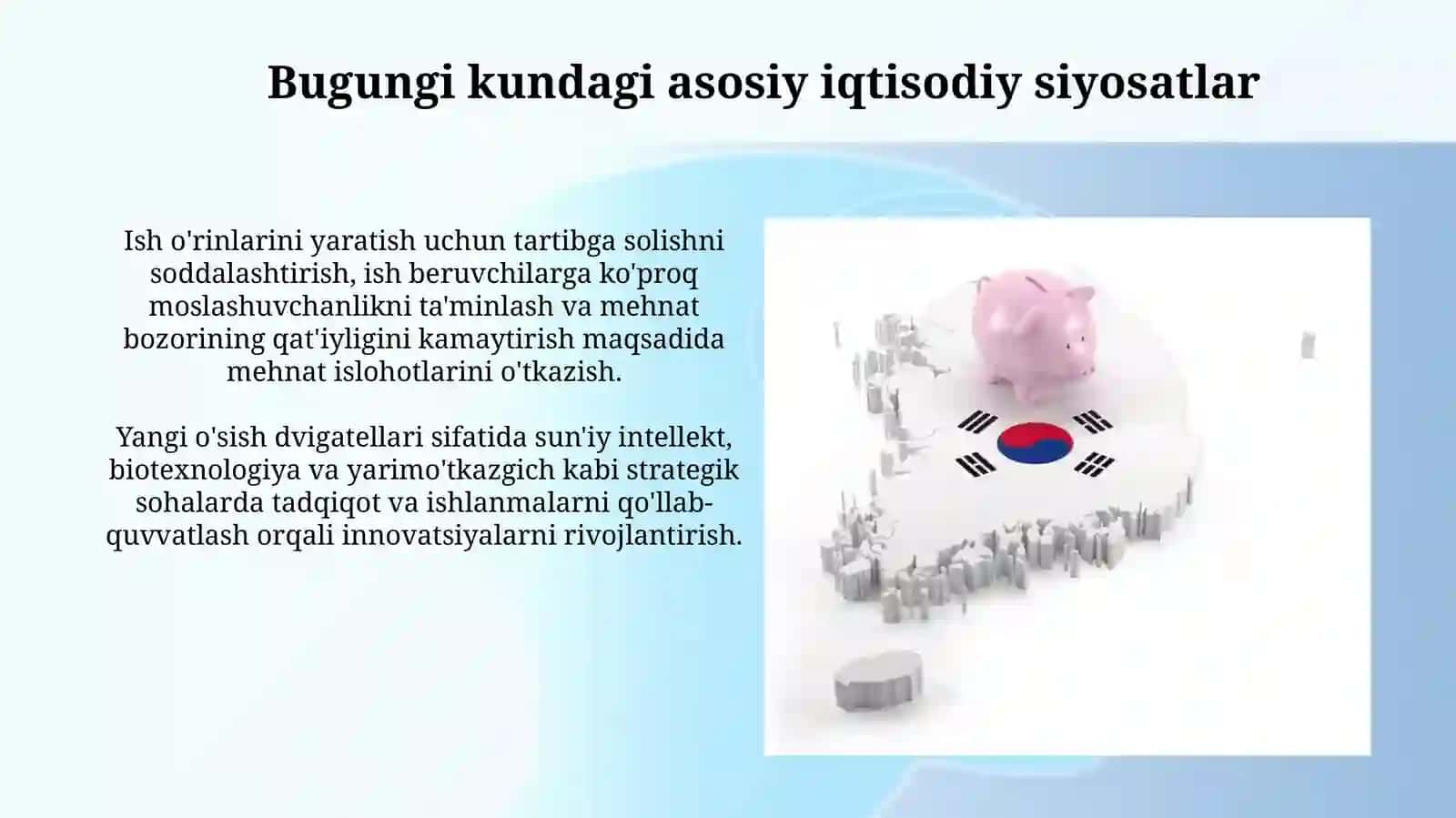 Bugungi kundagi asosiy iqtisodiy siyosatlar

Ish o'rinlarini yaratish uchun tartibga solishni soddalashtirish, ish beruvchilarga ko'proq moslashuvchanlikni ta'minlash va mehnat bozorining qat'iyligini kamaytirish maqsadida mehnat islohotlarini o'tkazish.

Yangi o'sish dvigatellari sifatida sun'iy intellekt, biotexnologiya va yarimo'tkazgich kabi strategik sohalarda tadqiqot va ishlanmalarni qo'llab-quvvatlash orqali innovatsiyalarni rivojlantirish.